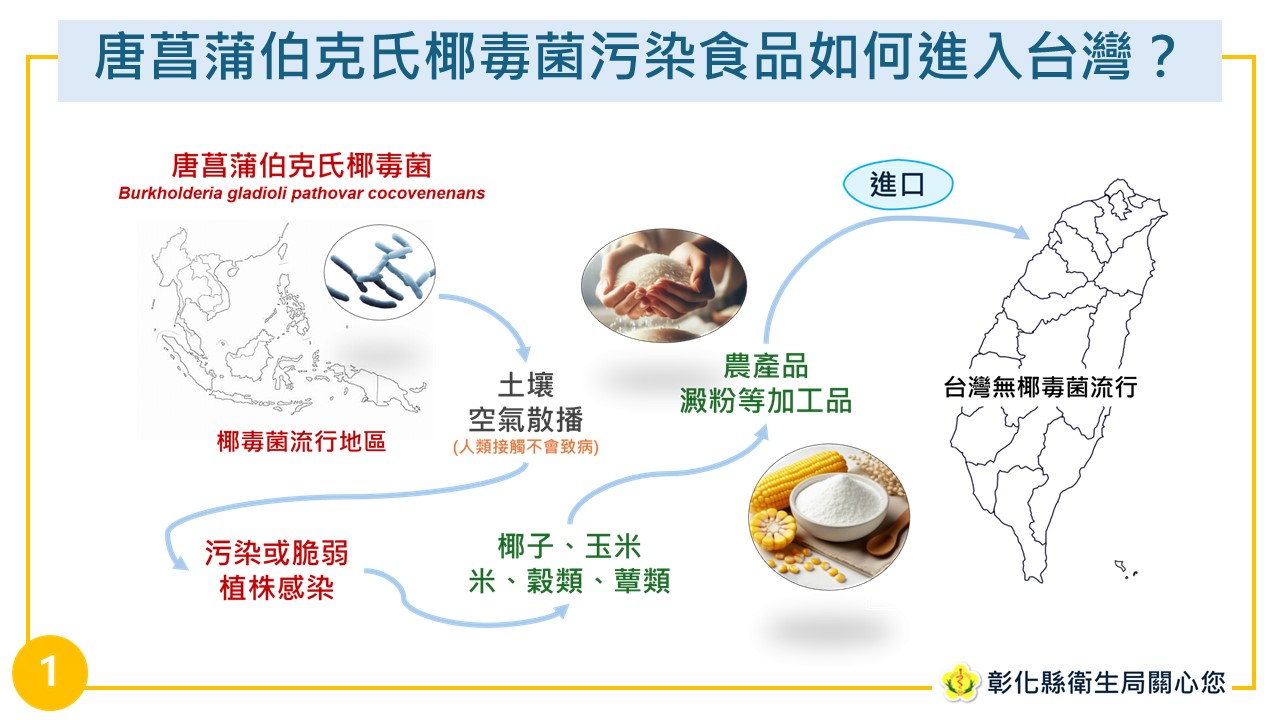 唐菖蒲伯克氏椰毒菌污染食品如何進入台灣？

唐菖蒲伯克氏椰毒菌
Burkholderia gladioli pathovar cocovenenans

椰毒菌流行地區

土壤
空氣散播
(人類接觸不會致病)

污染或脆弱
植株感染

椰子、玉米
米、穀類、蕈類

農產品
澱粉等加工品

進口

台灣無椰毒菌流行

1

彰化縣衛生局關心您